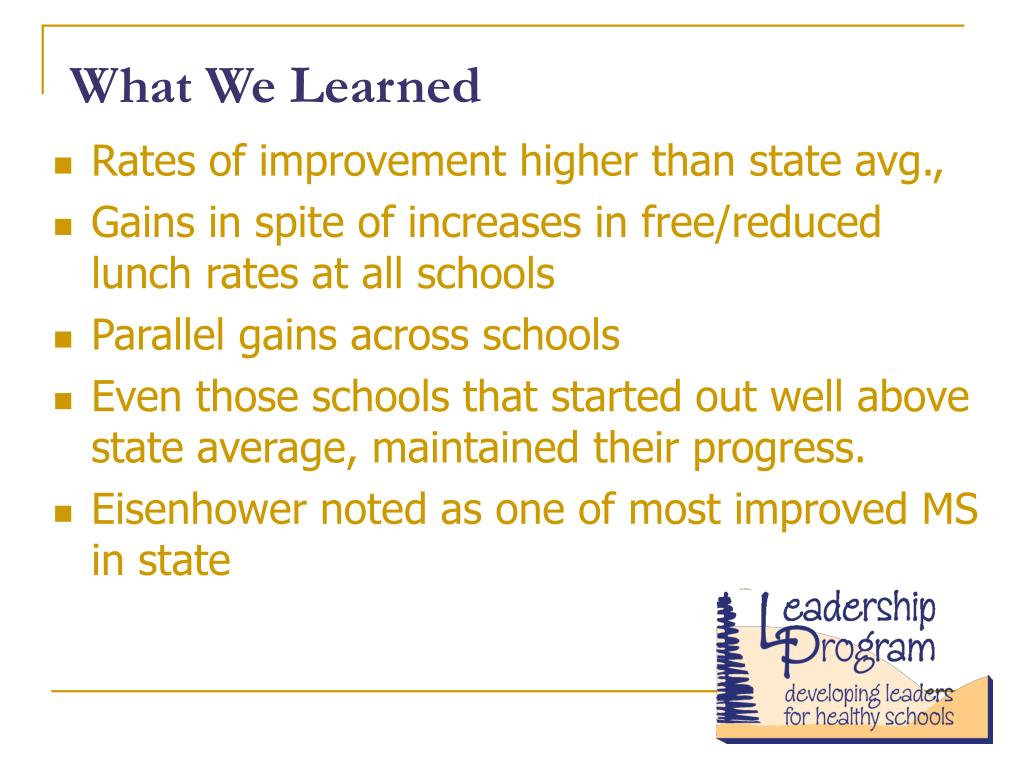 What We Learned

- Rates of improvement higher than state avg.,
- Gains in spite of increases in free/reduced lunch rates at all schools
- Parallel gains across schools
- Even those schools that started out well above state average, maintained their progress.
- Eisenhower noted as one of most improved MS in state

Leadership Program
developing leaders for healthy schools